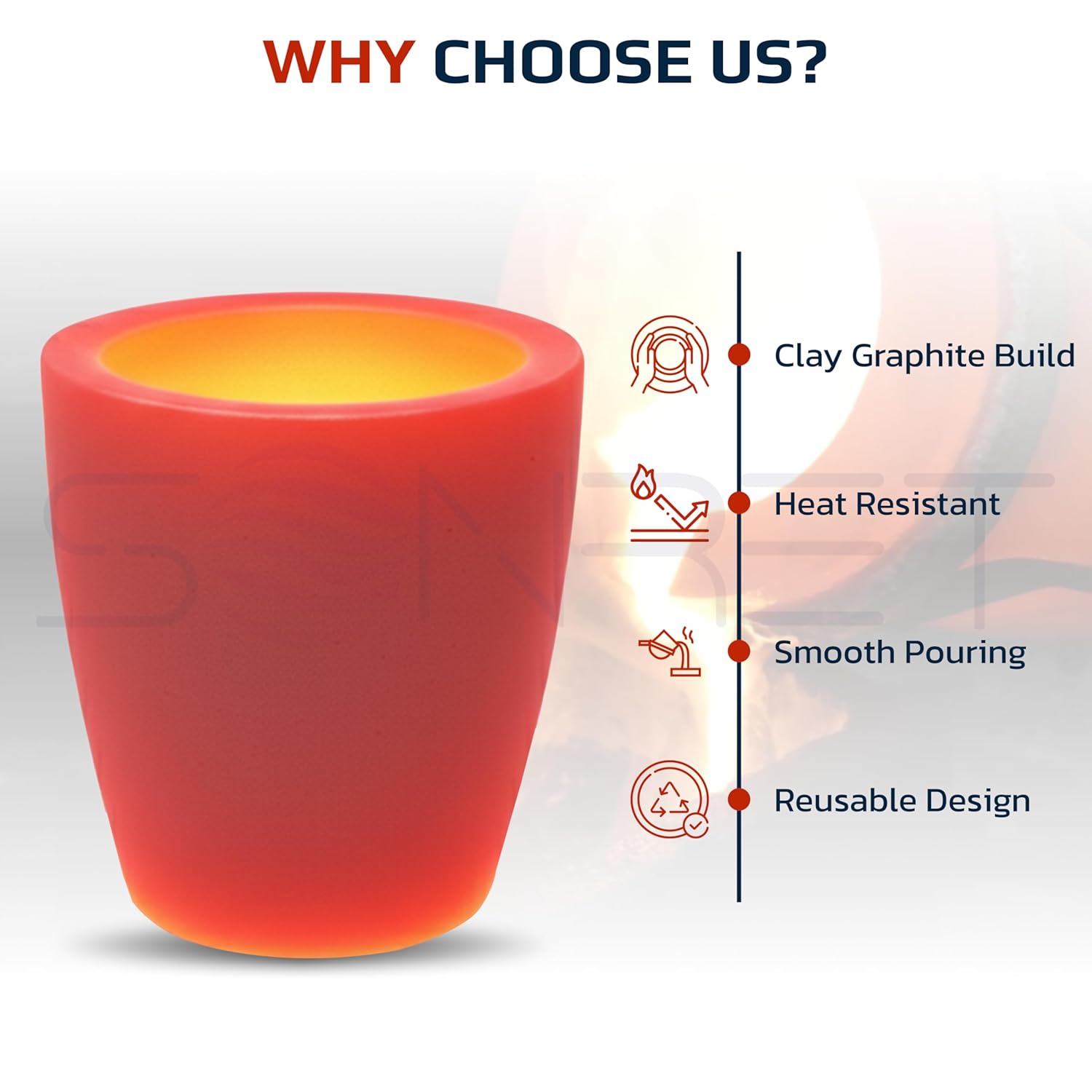 WHY CHOOSE US?

SONRET

Clay Graphite Build

Heat Resistant

Smooth Pouring

Reusable Design